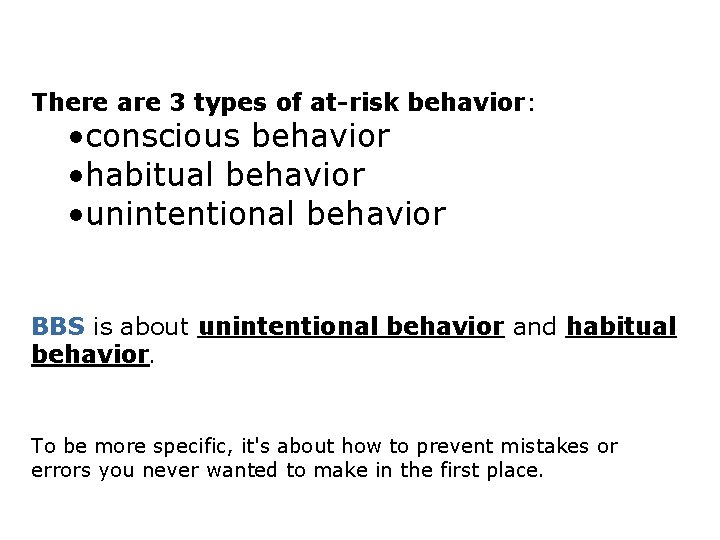 There are 3 types of at-risk behavior:
•conscious behavior
•habitual behavior
•unintentional behavior

BBS is about unintentional behavior and habitual behavior.

To be more specific, it's about how to prevent mistakes or errors you never wanted to make in the first place.